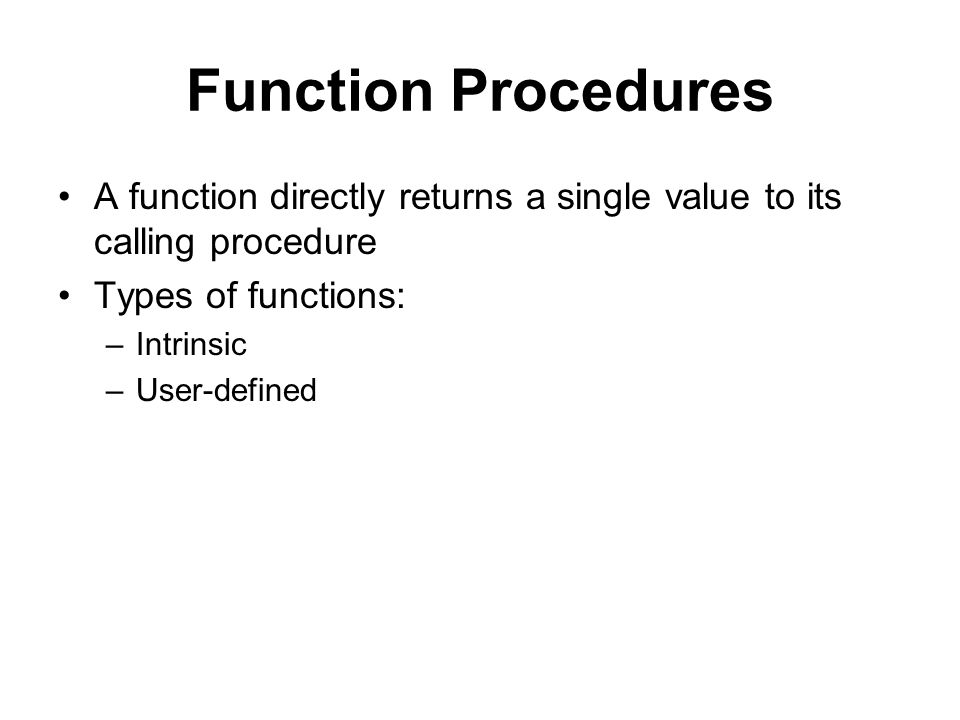 Function Procedures

• A function directly returns a single value to its calling procedure
• Types of functions:
– Intrinsic
– User-defined